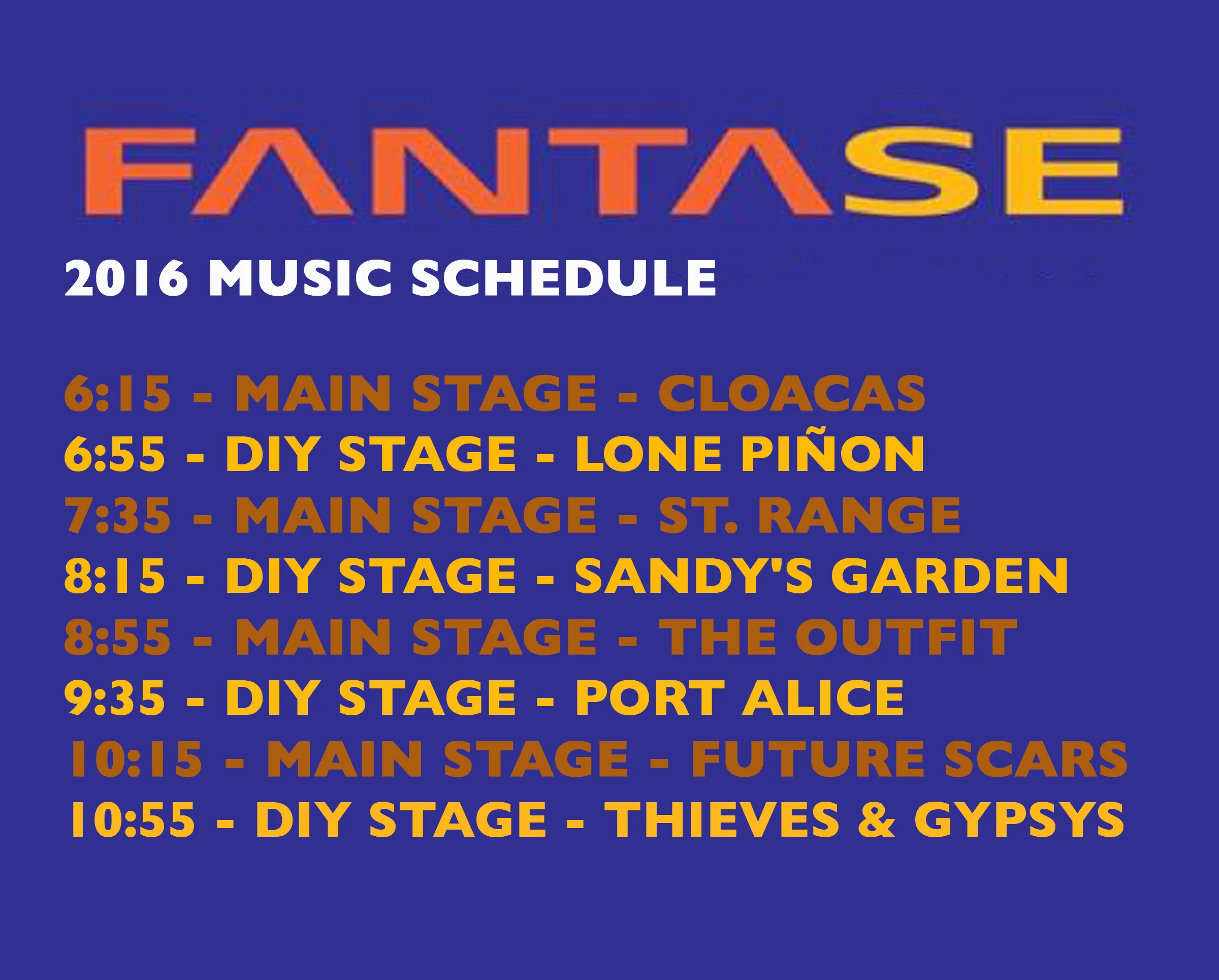 FANTASE

2016 MUSIC SCHEDULE

6:15 - MAIN STAGE - CLOACAS
6:55 - DIY STAGE - LONE PIÑON
7:35 - MAIN STAGE - ST. RANGE
8:15 - DIY STAGE - SANDY'S GARDEN
8:55 - MAIN STAGE - THE OUTFIT
9:35 - DIY STAGE - PORT ALICE
10:15 - MAIN STAGE - FUTURE SCARS
10:55 - DIY STAGE - THIEVES & GYPSYS